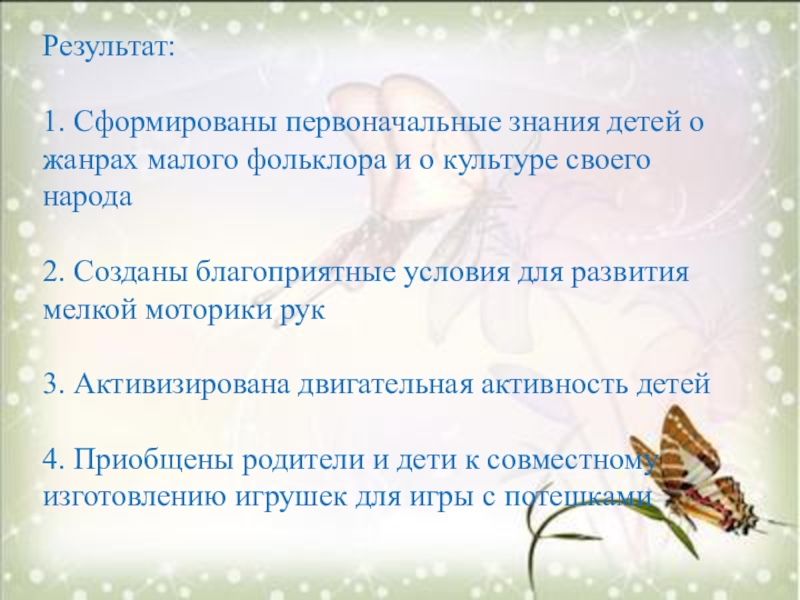 Результат:

1. Сформированы первоначальные знания детей о жанрах малого фольклора и о культуре своего народа

2. Созданы благоприятные условия для развития мелкой моторики рук

3. Активизирована двигательная активность детей

4. Приобщены родители и дети к совместному изготовлению игрушек для игры с потешками